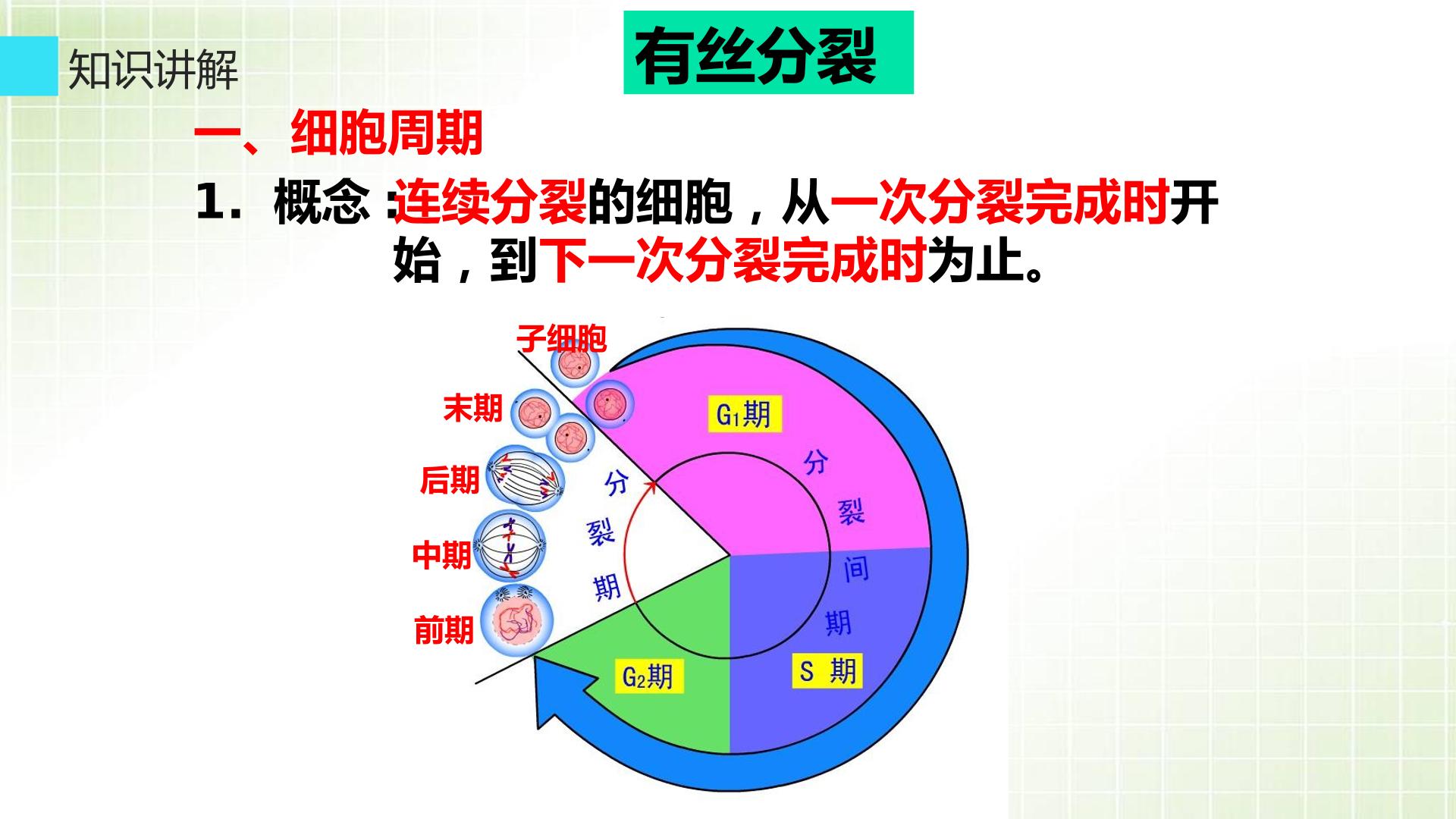 知识讲解

有丝分裂

一、细胞周期

1. 概念：连续分裂的细胞，从一次分裂完成时开始，到下一次分裂完成时为止。

子细胞
末期
后期
中期
前期
分裂期
$G_1$期
分裂间期
S 期
$G_2$期